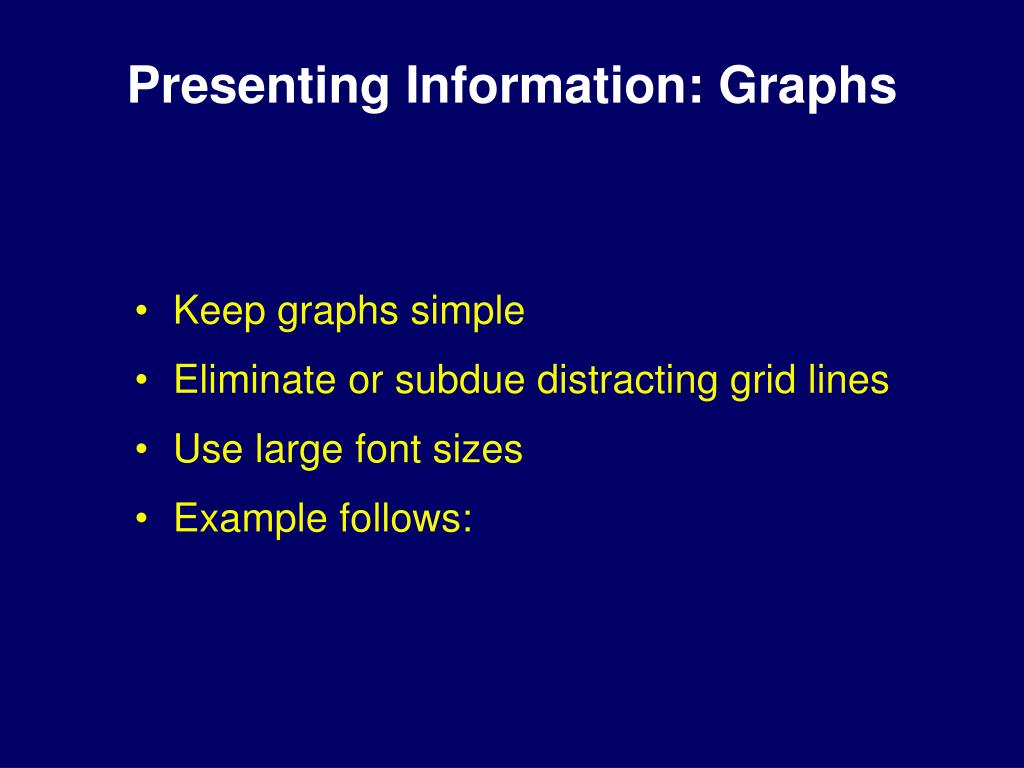 Presenting Information: Graphs

• Keep graphs simple
• Eliminate or subdue distracting grid lines
• Use large font sizes
• Example follows: